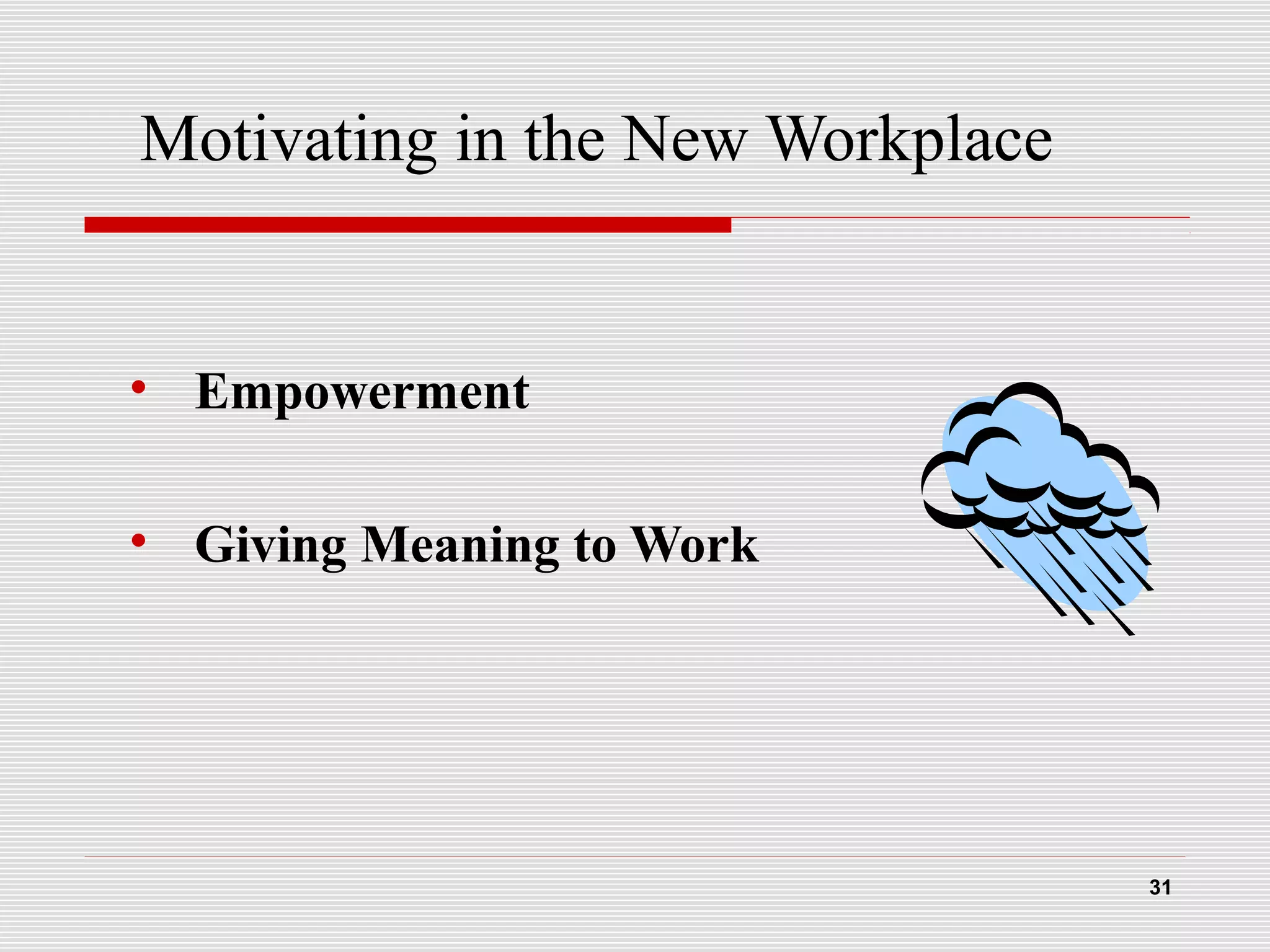 Motivating in the New Workplace

• Empowerment

• Giving Meaning to Work

31